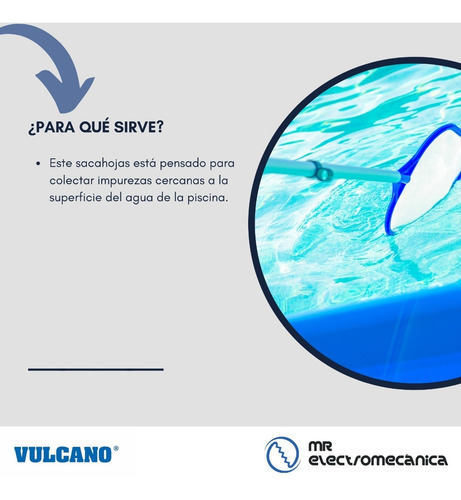 ¿PARA QUÉ SIRVE?

• Este sacahojas está pensado para colectar impurezas cercanas a la superficie del agua de la piscina.

VULCANO®

MR electromecanica